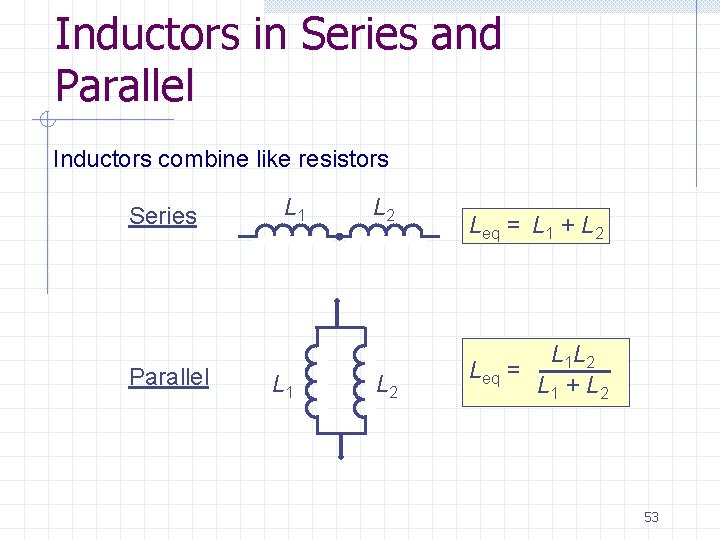 Inductors in Series and Parallel

Inductors combine like resistors

Series

$L_1$ $L_2$

$L_{eq} = L_1 + L_2$

Parallel

$L_1$ $L_2$

$L_{eq} = \frac{L_1 L_2}{L_1 + L_2}$

53